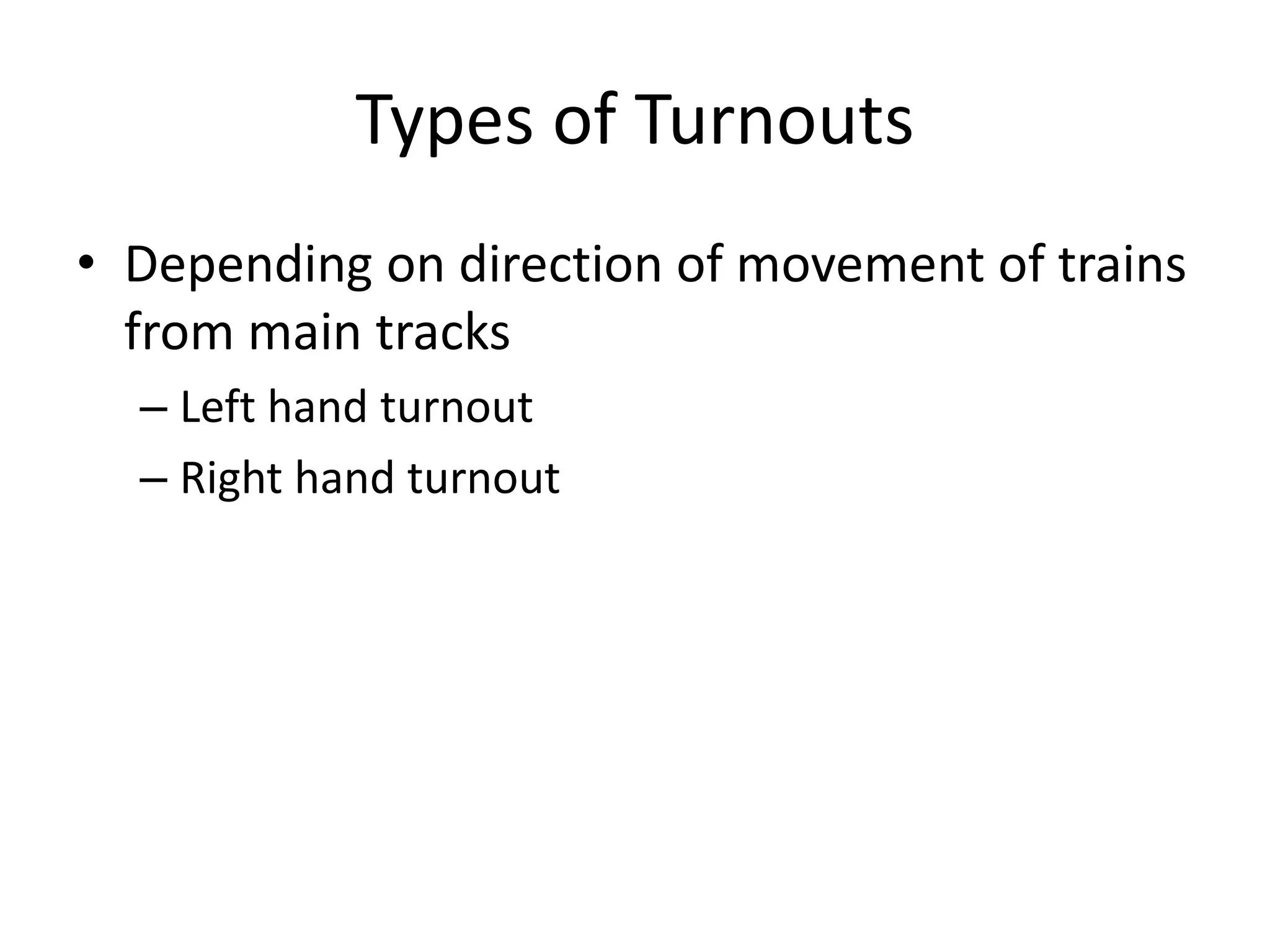 Types of Turnouts

• Depending on direction of movement of trains from main tracks
– Left hand turnout
– Right hand turnout